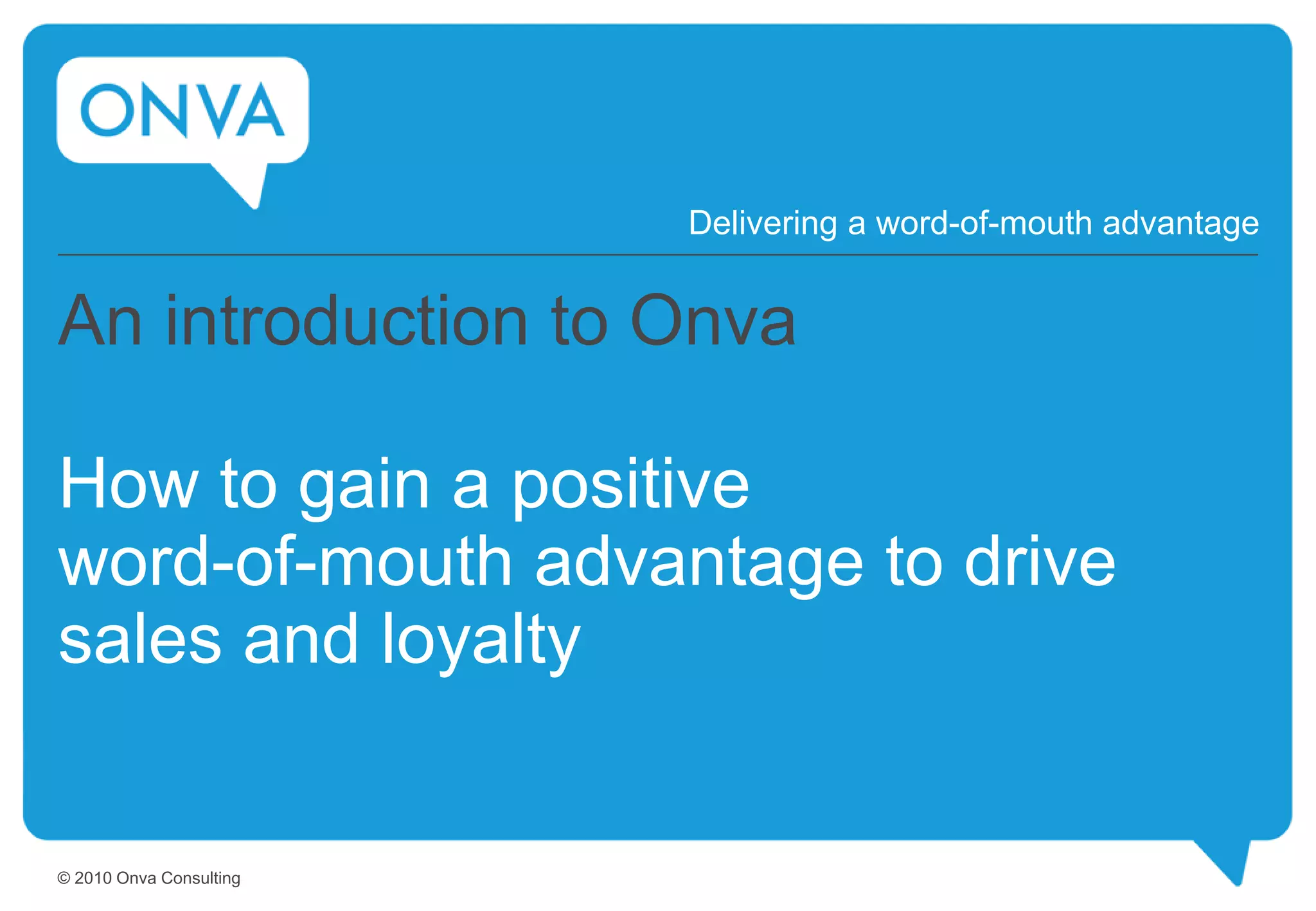 ONVA

Delivering a word-of-mouth advantage

An introduction to Onva

How to gain a positive word-of-mouth advantage to drive sales and loyalty

© 2010 Onva Consulting